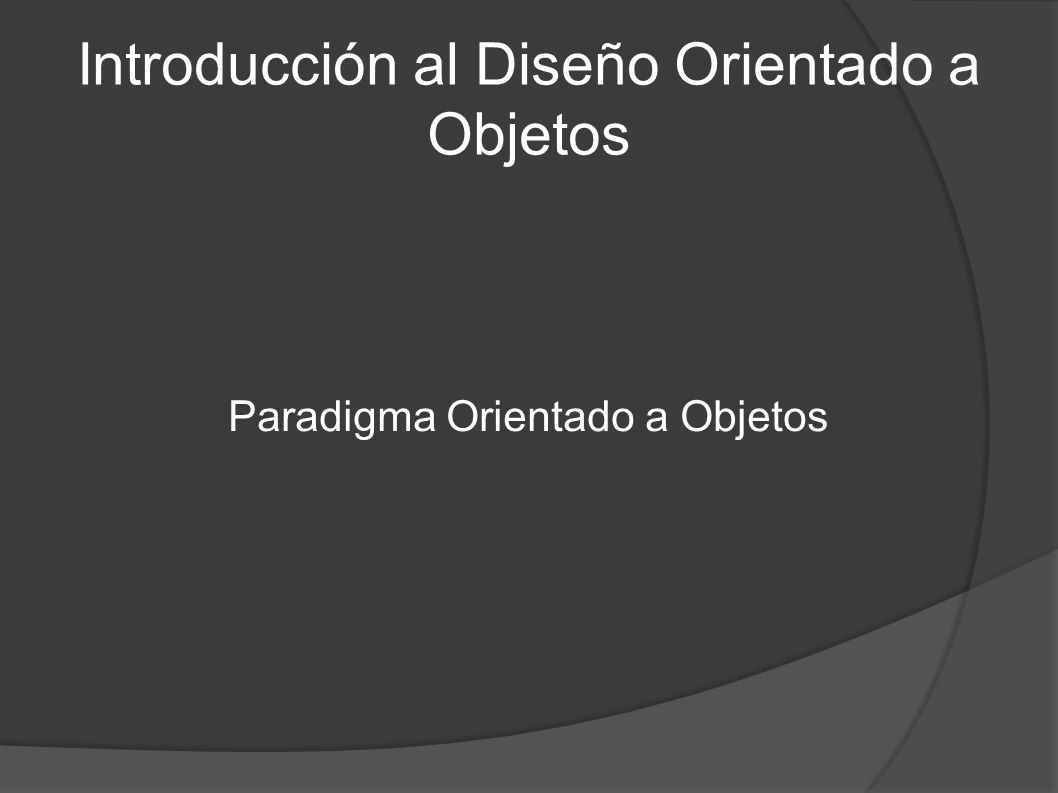 Introducción al Diseño Orientado a Objetos

Paradigma Orientado a Objetos